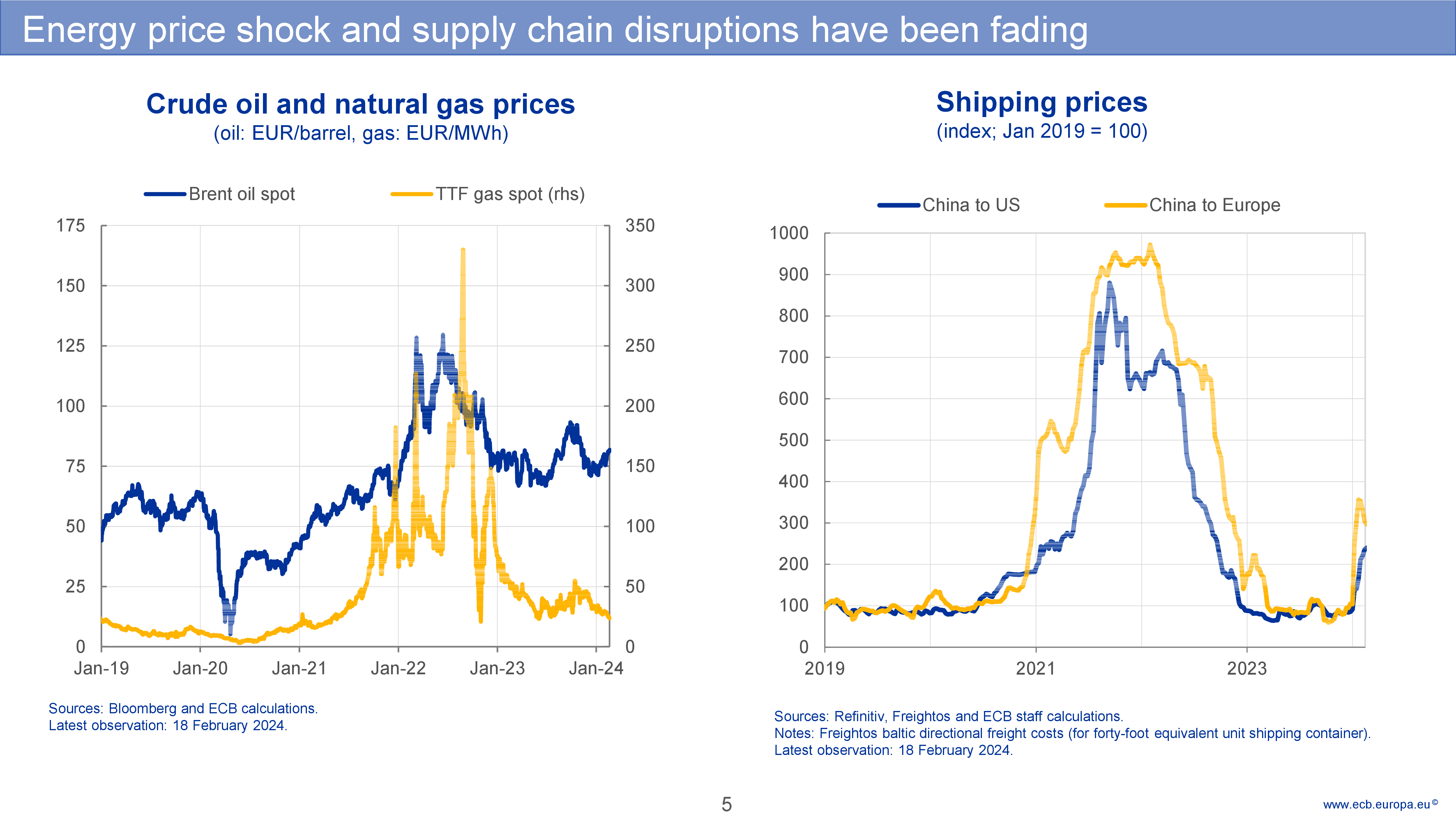 Energy price shock and supply chain disruptions have been fading

Crude oil and natural gas prices
(oil: EUR/barrel, gas: EUR/MWh)

Brent oil spot
TTF gas spot (rhs)

175
150
125
100
75
50
25
0

350
300
250
200
150
100
50
0

Jan-19
Jan-20
Jan-21
Jan-22
Jan-23
Jan-24

Sources: Bloomberg and ECB calculations.
Latest observation: 18 February 2024.

Shipping prices
(index; Jan 2019 = 100)

China to US
China to Europe

1000
900
800
700
600
500
400
300
200
100
0

2019
2021
2023

Sources: Refinitiv, Freightos and ECB staff calculations.
Notes: Freightos baltic directional freight costs (for forty-foot equivalent unit shipping container).
Latest observation: 18 February 2024.

5

www.ecb.europa.eu ©